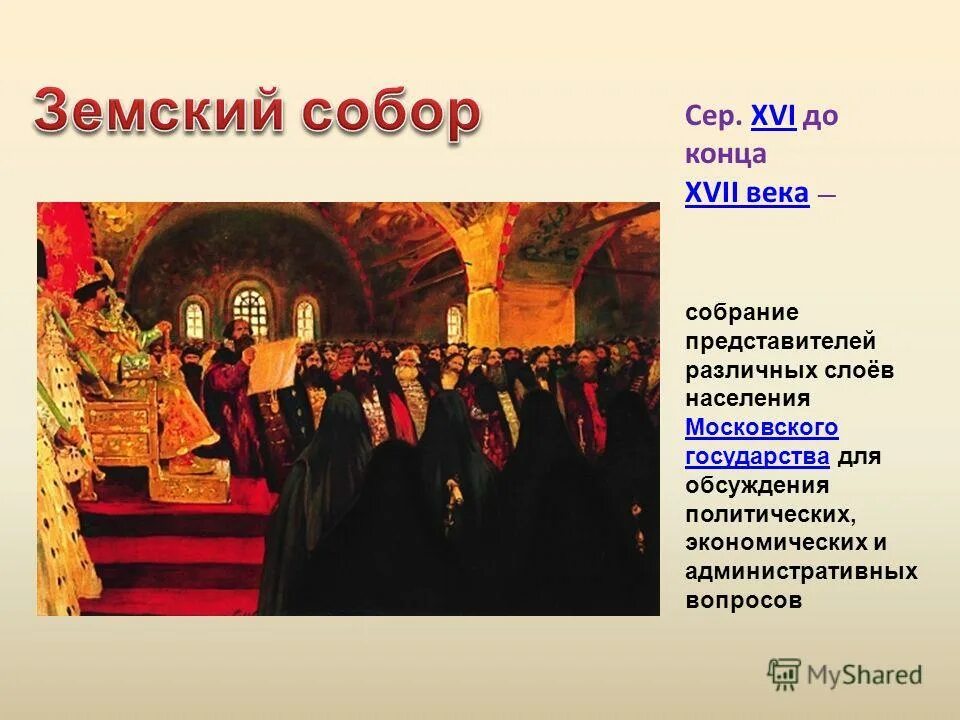 Земский собор

Сер. XVI до конца XVII века —

собрание представителей различных слоёв населения Московского государства для обсуждения политических, экономических и административных вопросов

MyShared